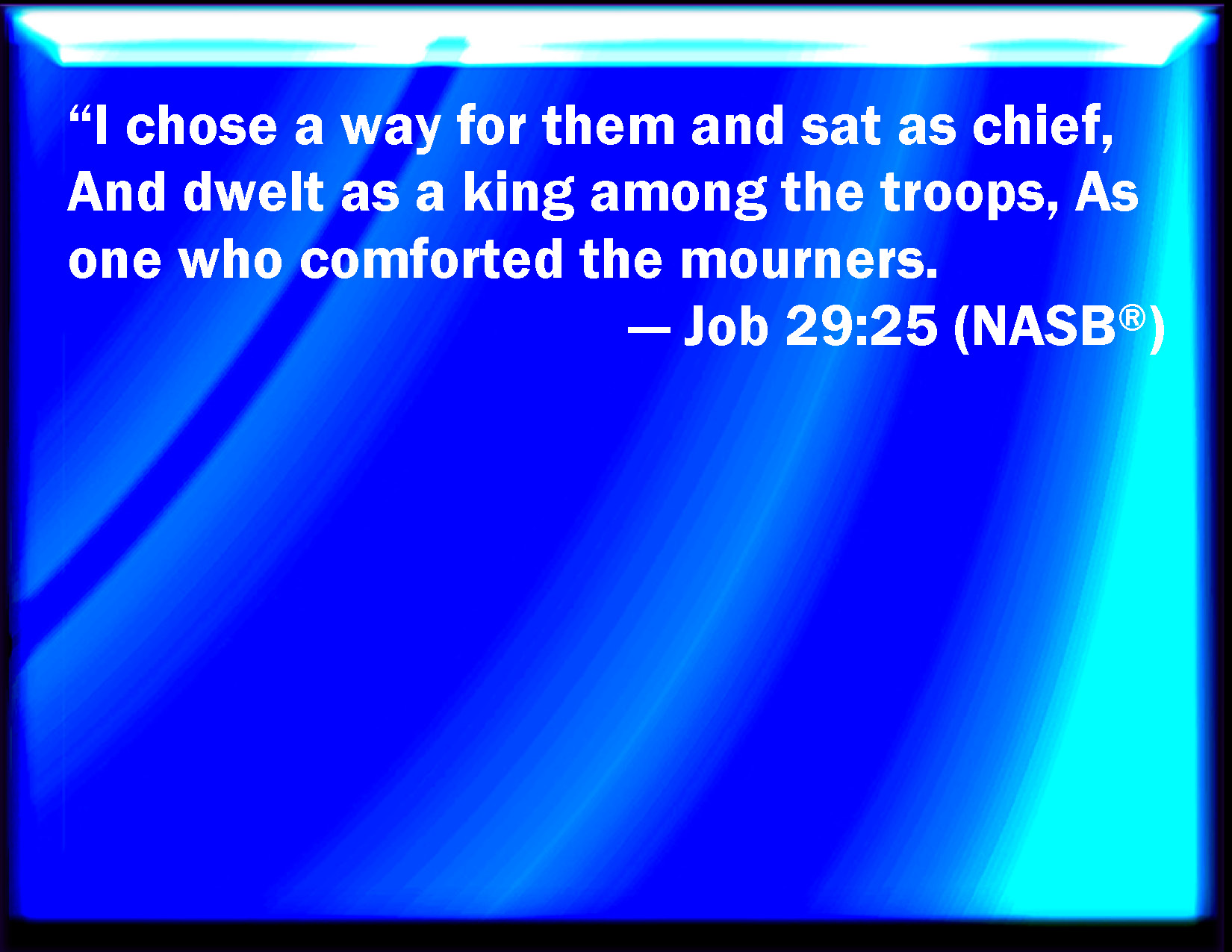 “I chose a way for them and sat as chief, And dwelt as a king among the troops, As one who comforted the mourners.

— Job 29:25 (NASB®)